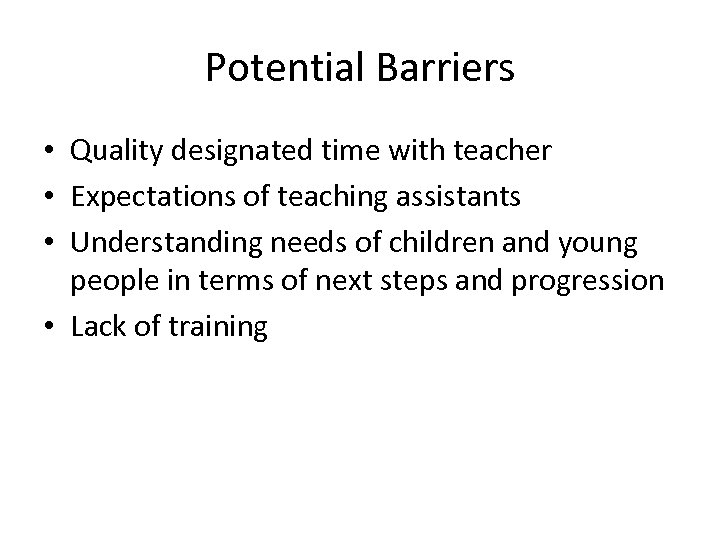 Potential Barriers

• Quality designated time with teacher
• Expectations of teaching assistants
• Understanding needs of children and young people in terms of next steps and progression
• Lack of training